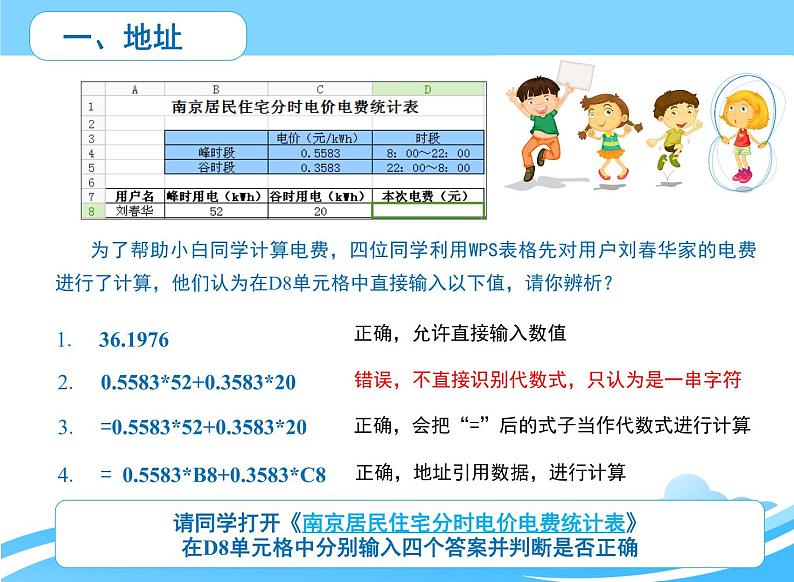 一、地址

| | A | B | C | D |
|---|---|---|---|---|
| 1 | 南京居民住宅分时电价电费统计表 | | | |
| 2 | | | | |
| 3 | | | 电价（元/kWh） | 时段 |
| 4 | | 峰时段 | 0.5583 | 8：00～22：00 |
| 5 | | 谷时段 | 0.3583 | 22：00～8：00 |
| 6 | | | | |
| 7 | 用户名 | 峰时用电（kWh） | 谷时用电（kWh） | 本次电费（元） |
| 8 | 刘春华 | 52 | 20 | |

为了帮助小白同学计算电费，四位同学利用WPS表格先对用户刘春华家的电费进行了计算，他们认为在D8单元格中直接输入以下值，请你辨析？

1. 36.1976 正确，允许直接输入数值

2. 0.5583*52+0.3583*20 错误，不直接识别代数式，只认为是一串字符

3. =0.5583*52+0.3583*20 正确，会把“=”后的式子当作代数式进行计算

4. = 0.5583*B8+0.3583*C8 正确，地址引用数据，进行计算

请同学打开《南京居民住宅分时电价电费统计表》
在D8单元格中分别输入四个答案并判断是否正确